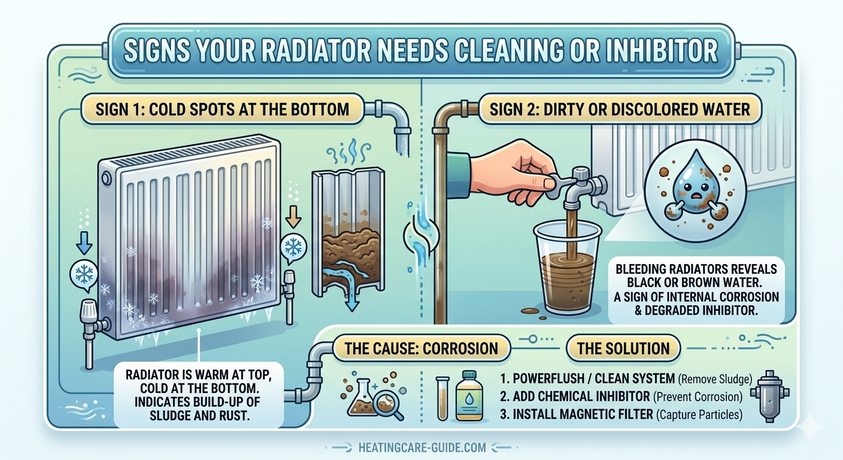 SIGNS YOUR RADIATOR NEEDS CLEANING OR INHIBITOR

SIGN 1: COLD SPOTS AT THE BOTTOM

RADIATOR IS WARM AT TOP, COLD AT THE BOTTOM. INDICATES BUILD-UP OF SLUDGE AND RUST.

SIGN 2: DIRTY OR DISCOLORED WATER

BLEEDING RADIATORS REVEALS BLACK OR BROWN WATER. A SIGN OF INTERNAL CORROSION & DEGRADED INHIBITOR.

THE CAUSE: CORROSION

THE SOLUTION

1. POWERFLUSH / CLEAN SYSTEM (Remove Sludge)
2. ADD CHEMICAL INHIBITOR (Prevent Corrosion)
3. INSTALL MAGNETIC FILTER (Capture Particles)

HEATINGCARE-GUIDE.COM